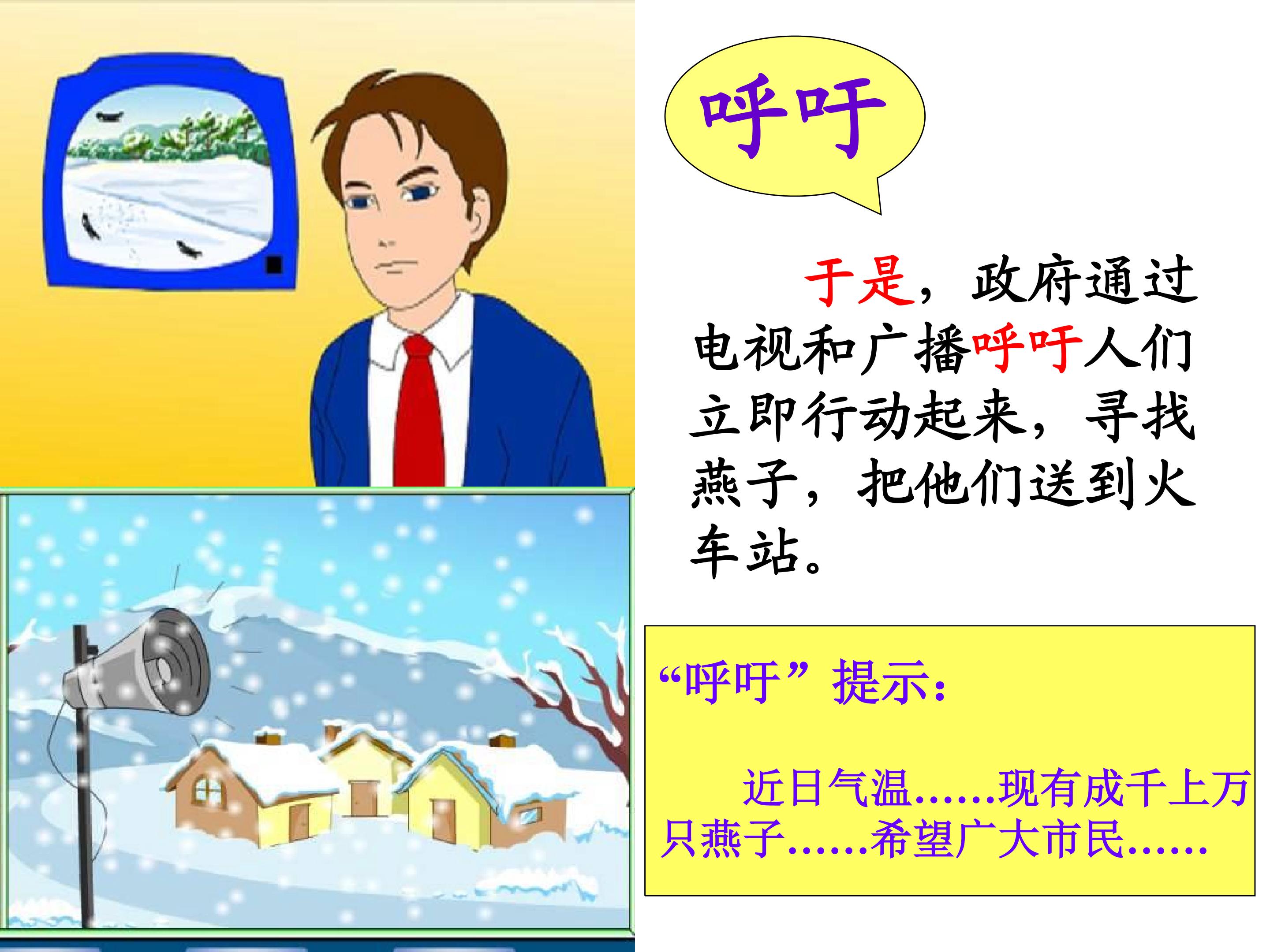 呼吁

于是，政府通过电视和广播呼吁人们立即行动起来，寻找燕子，把他们送到火车站。

“呼吁”提示：

近日气温……现有成千上万只燕子……希望广大市民……